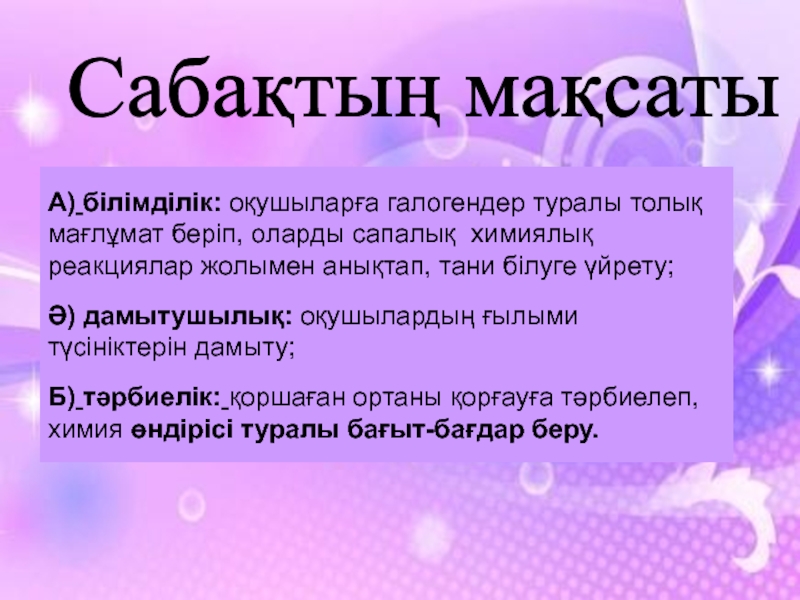 Сабақтың мақсаты

А) білімділік: оқушыларға галогендер туралы толық мағлұмат беріп, оларды сапалық химиялық реакциялар жолымен анықтап, тани білуге үйрету;

Ә) дамытушылық: оқушылардың ғылыми түсініктерін дамыту;

Б) тәрбиелік: қоршаған ортаны қорғауға тәрбиелеп, химия өндірісі туралы бағыт-бағдар беру.